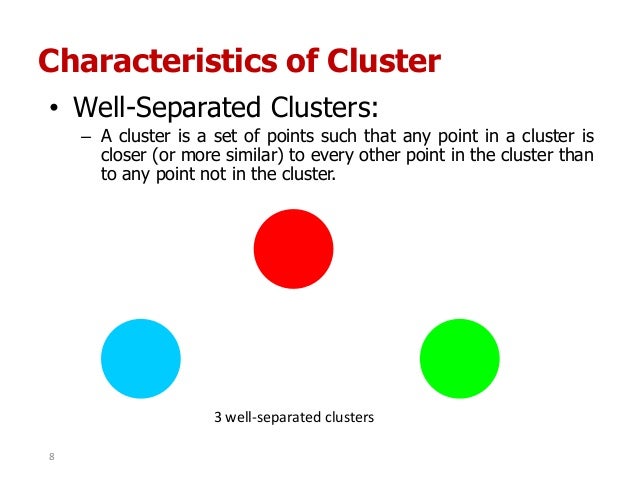 Characteristics of Cluster

• Well-Separated Clusters:

– A cluster is a set of points such that any point in a cluster is closer (or more similar) to every other point in the cluster than to any point not in the cluster.

3 well-separated clusters

8